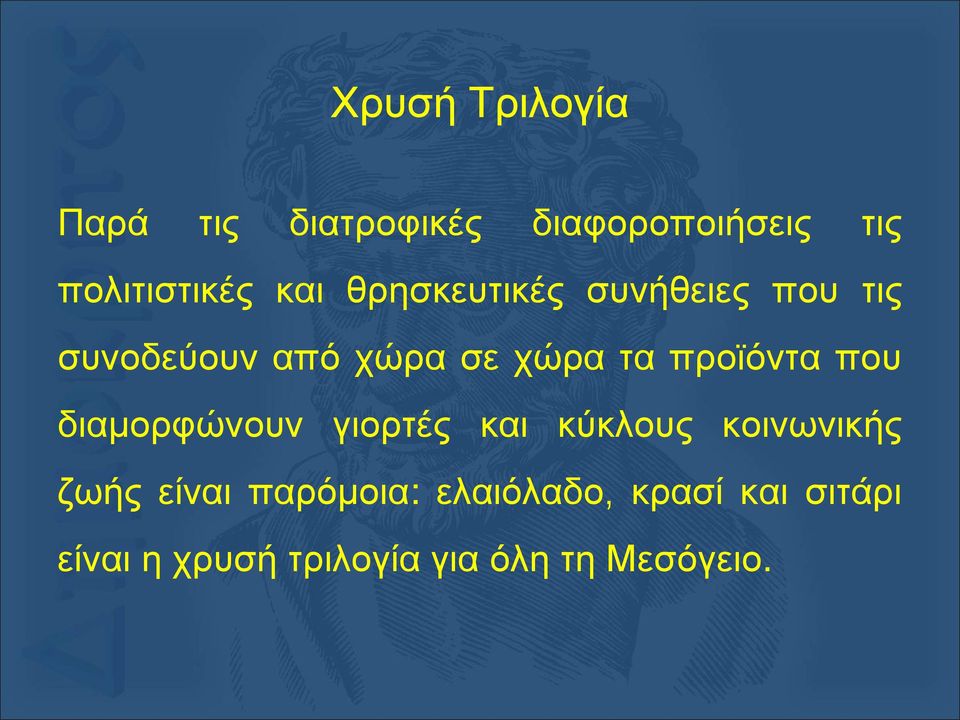 Χρυσή Τριλογία

Παρά τις διατροφικές διαφοροποιήσεις τις πολιτιστικές και θρησκευτικές συνήθειες που τις συνοδεύουν από χώρα σε χώρα τα προϊόντα που διαμορφώνουν γιορτές και κύκλους κοινωνικής ζωής είναι παρόμοια: ελαιόλαδο, κρασί και σιτάρι είναι η χρυσή τριλογία για όλη τη Μεσόγειο.